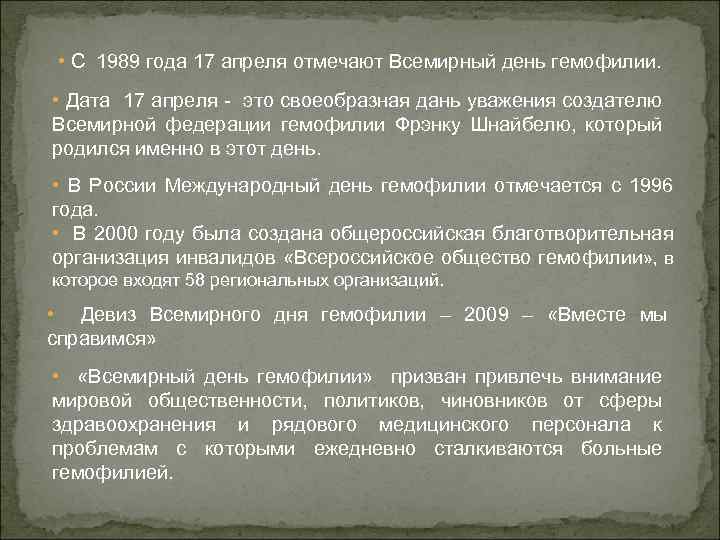 • С 1989 года 17 апреля отмечают Всемирный день гемофилии.

• Дата 17 апреля - это своеобразная дань уважения создателю Всемирной федерации гемофилии Фрэнку Шнайбелю, который родился именно в этот день.

• В России Международный день гемофилии отмечается с 1996 года.
• В 2000 году была создана общероссийская благотворительная организация инвалидов «Всероссийское общество гемофилии», в которое входят 58 региональных организаций.

• Девиз Всемирного дня гемофилии – 2009 – «Вместе мы справимся»

• «Всемирный день гемофилии» призван привлечь внимание мировой общественности, политиков, чиновников от сферы здравоохранения и рядового медицинского персонала к проблемам с которыми ежедневно сталкиваются больные гемофилией.